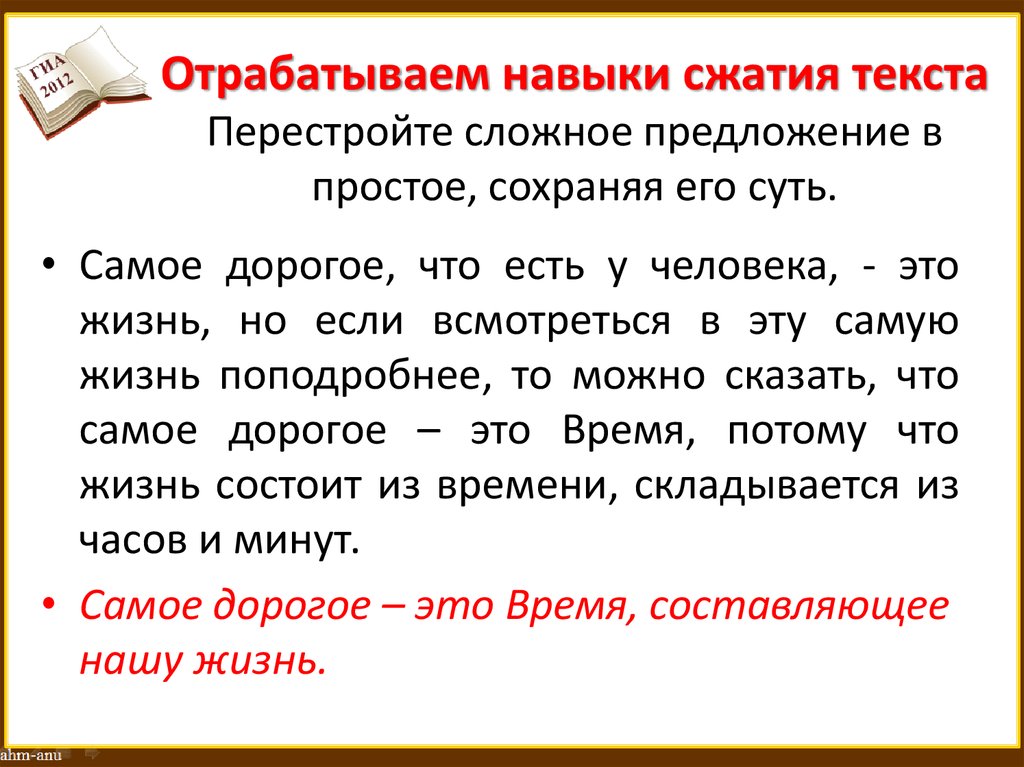 ГИА 2012

Отрабатываем навыки сжатия текста

Перестройте сложное предложение в простое, сохраняя его суть.

• Самое дорогое, что есть у человека, - это жизнь, но если всмотреться в эту самую жизнь поподробнее, то можно сказать, что самое дорогое – это Время, потому что жизнь состоит из времени, складывается из часов и минут.

• Самое дорогое – это Время, составляющее нашу жизнь.

ahm-anu